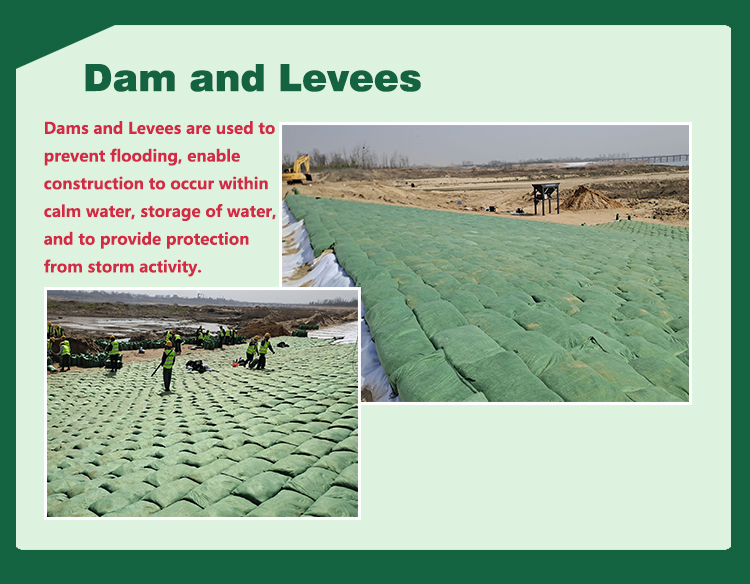 Dam and Levees

Dams and Levees are used to prevent flooding, enable construction to occur within calm water, storage of water, and to provide protection from storm activity.